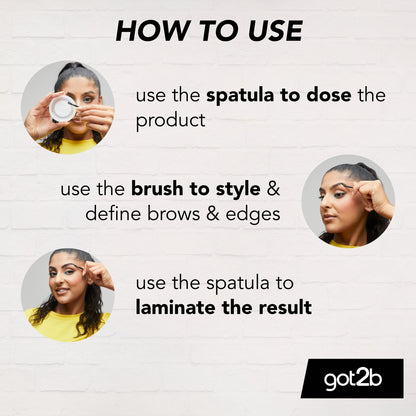 HOW TO USE

use the spatula to dose the product

use the brush to style & define brows & edges

use the spatula to laminate the result

got2b